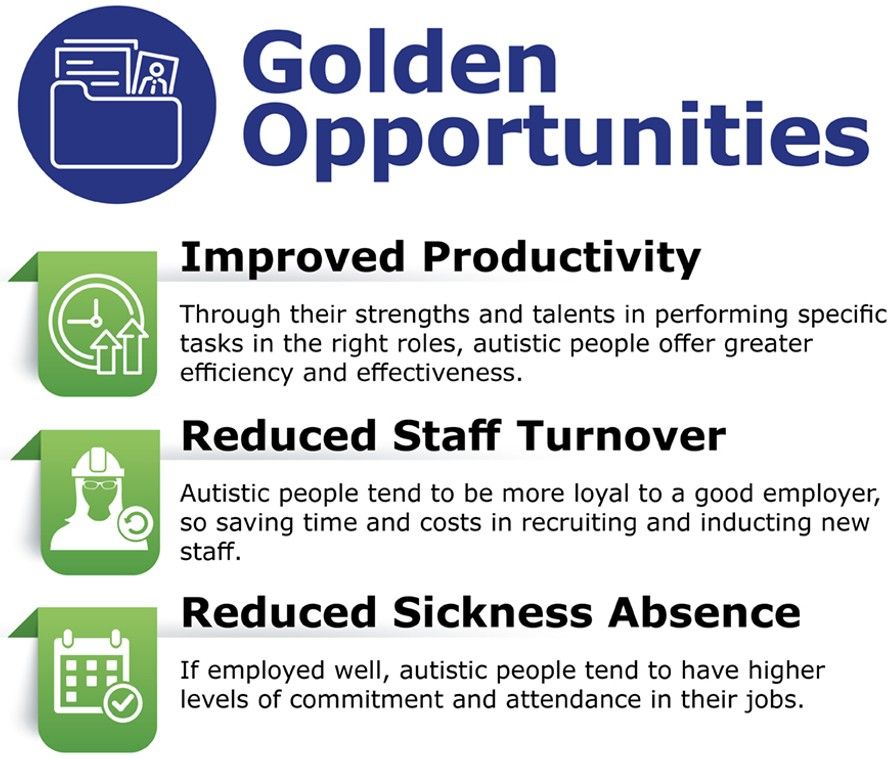 Golden Opportunities

Improved Productivity

Through their strengths and talents in performing specific tasks in the right roles, autistic people offer greater efficiency and effectiveness.

Reduced Staff Turnover

Autistic people tend to be more loyal to a good employer, so saving time and costs in recruiting and inducting new staff.

Reduced Sickness Absence

If employed well, autistic people tend to have higher levels of commitment and attendance in their jobs.